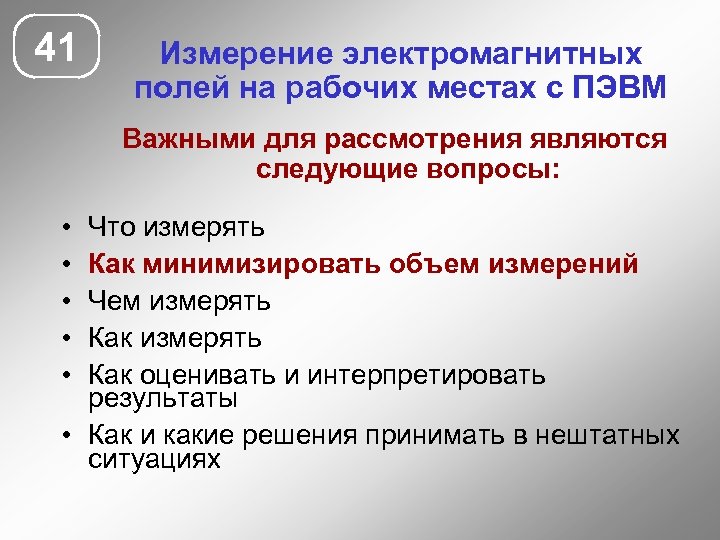 41

Измерение электромагнитных полей на рабочих местах с ПЭВМ

Важными для рассмотрения являются следующие вопросы:

• Что измерять
• Как минимизировать объем измерений
• Чем измерять
• Как измерять
• Как оценивать и интерпретировать результаты
• Как и какие решения принимать в нештатных ситуациях